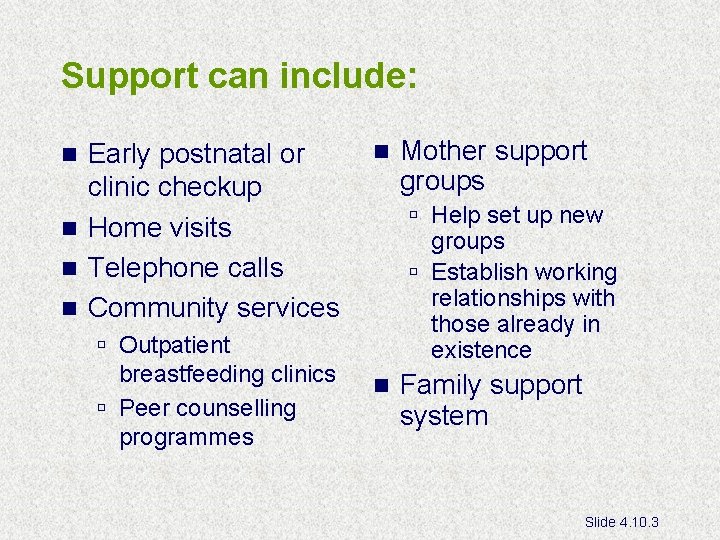 Support can include:

- Early postnatal or clinic checkup
- Home visits
- Telephone calls
- Community services
  - Outpatient breastfeeding clinics
  - Peer counselling programmes

- Mother support groups
  - Help set up new groups
  - Establish working relationships with those already in existence
- Family support system

Slide 4.10.3